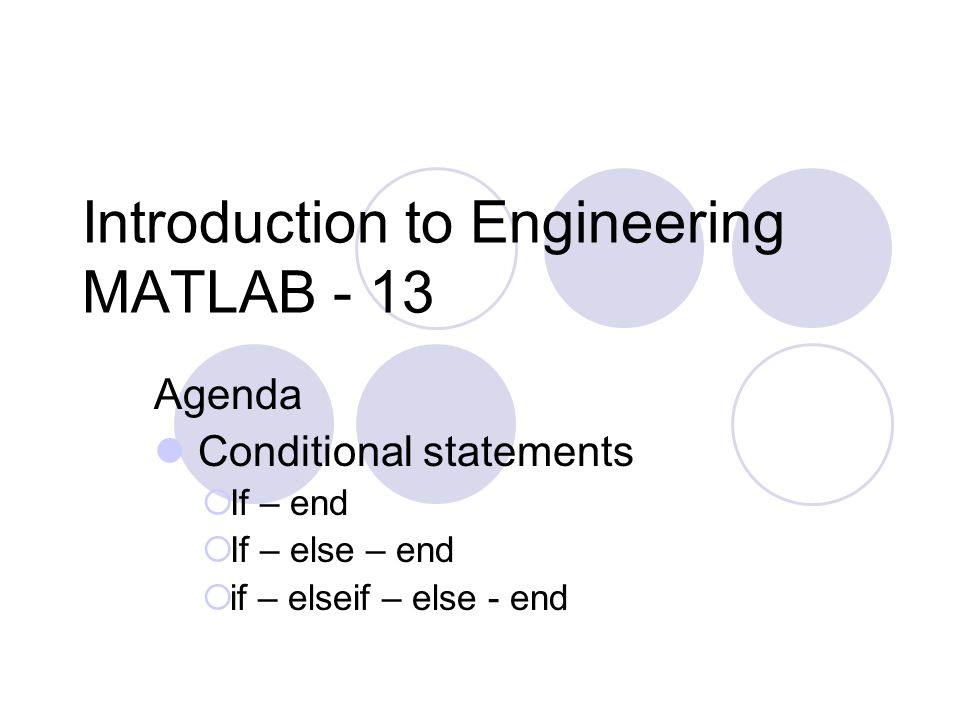 Introduction to Engineering
MATLAB - 13

Agenda

Conditional statements

If – end

If – else – end

if – elseif – else - end